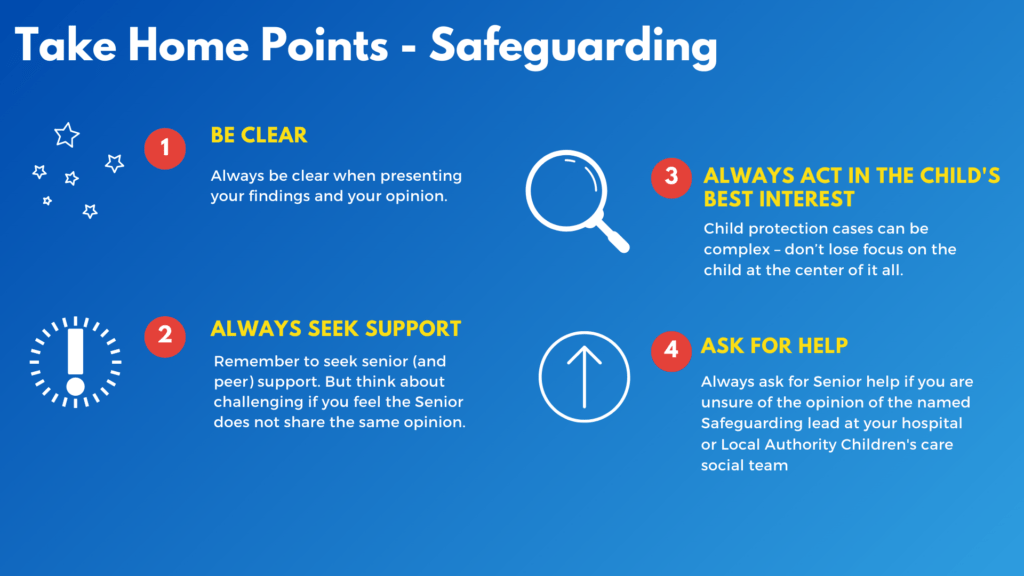 Take Home Points - Safeguarding

1 BE CLEAR

Always be clear when presenting your findings and your opinion.

2 ALWAYS SEEK SUPPORT

Remember to seek senior (and peer) support. But think about challenging if you feel the Senior does not share the same opinion.

3 ALWAYS ACT IN THE CHILD'S BEST INTEREST

Child protection cases can be complex – don't lose focus on the child at the center of it all.

4 ASK FOR HELP

Always ask for Senior help if you are unsure of the opinion of the named Safeguarding lead at your hospital or Local Authority Children's care social team